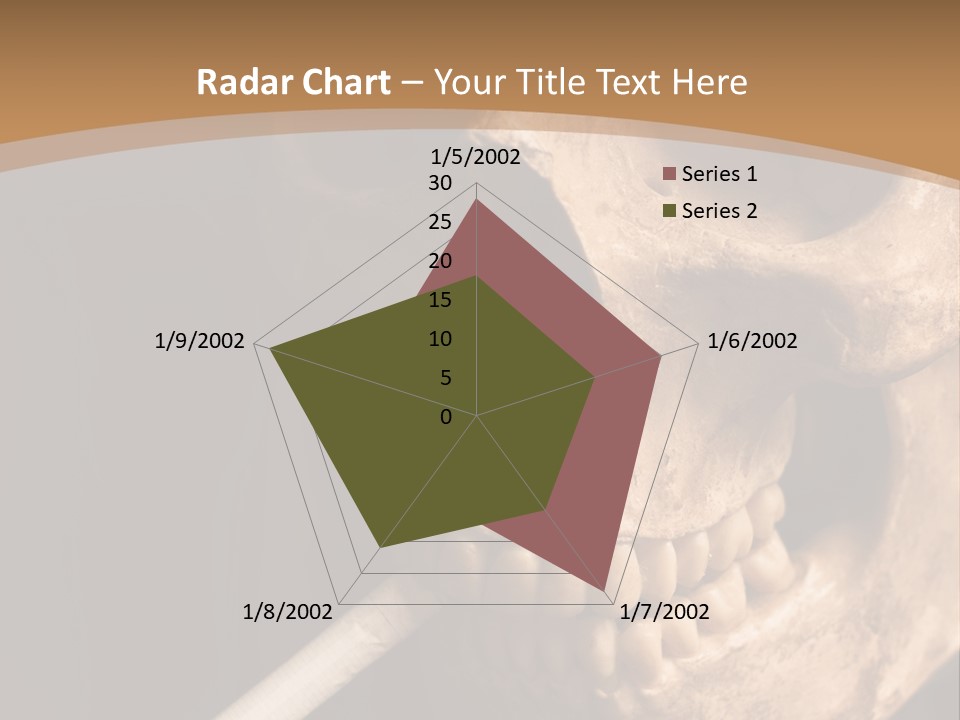 Radar Chart – Your Title Text Here

1/5/2002
30
25
20
15
10
5
0
1/6/2002
1/7/2002
1/8/2002
1/9/2002

Series 1
Series 2